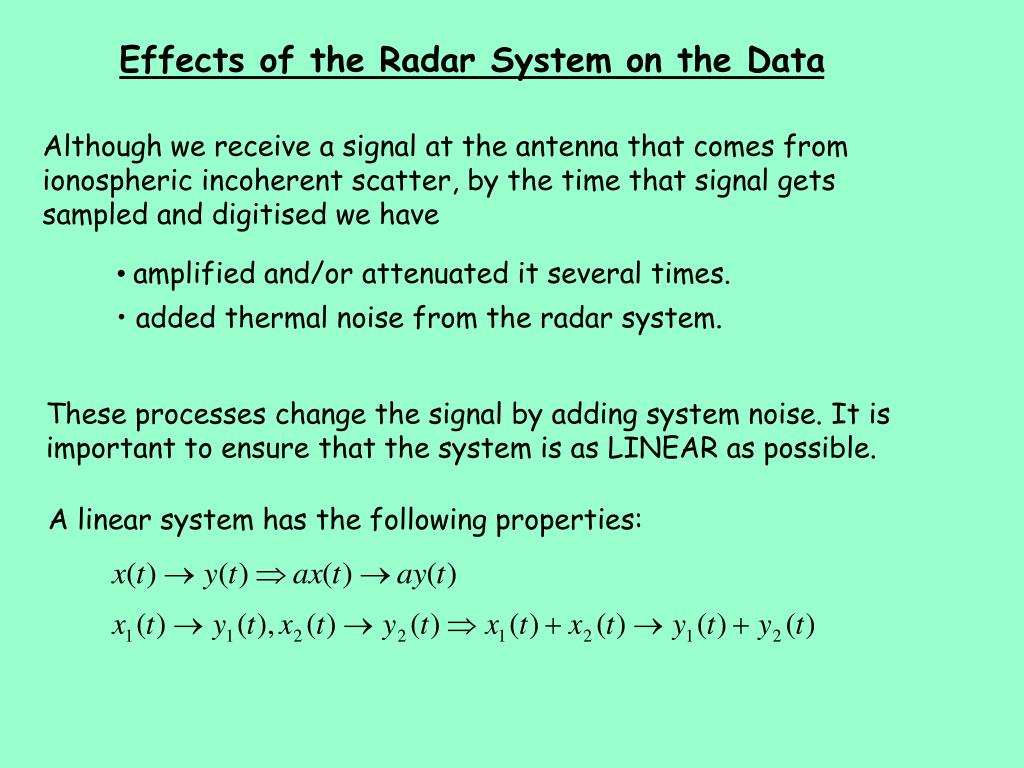 Effects of the Radar System on the Data

Although we receive a signal at the antenna that comes from ionospheric incoherent scatter, by the time that signal gets sampled and digitised we have

• amplified and/or attenuated it several times.
• added thermal noise from the radar system.

These processes change the signal by adding system noise. It is important to ensure that the system is as LINEAR as possible.

A linear system has the following properties:

$x(t) \rightarrow y(t) \Rightarrow ax(t) \rightarrow ay(t)$

$x_1(t) \rightarrow y_1(t), x_2(t) \rightarrow y_2(t) \Rightarrow x_1(t) + x_2(t) \rightarrow y_1(t) + y_2(t)$